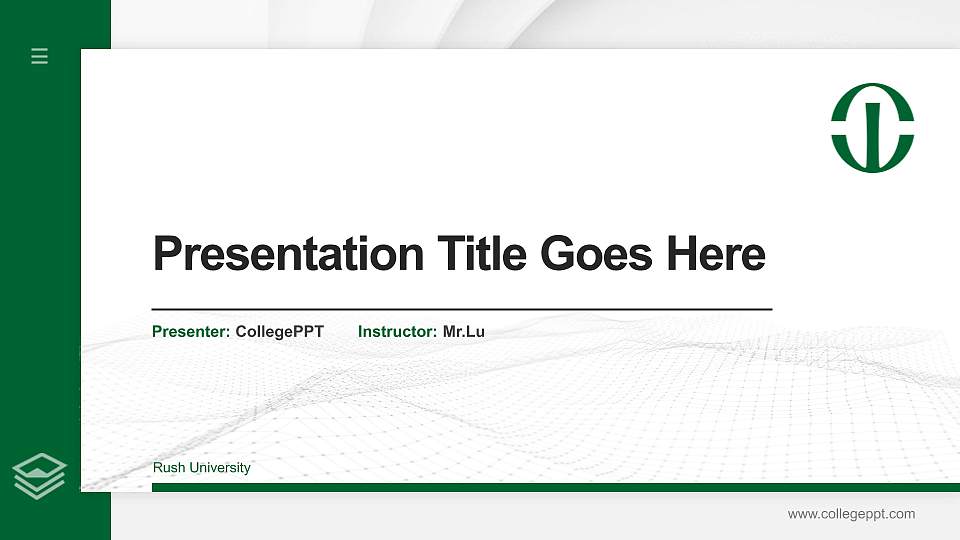 Presentation Title Goes Here

Presenter: CollegePPT Instructor: Mr.Lu

Rush University

www.collegeppt.com